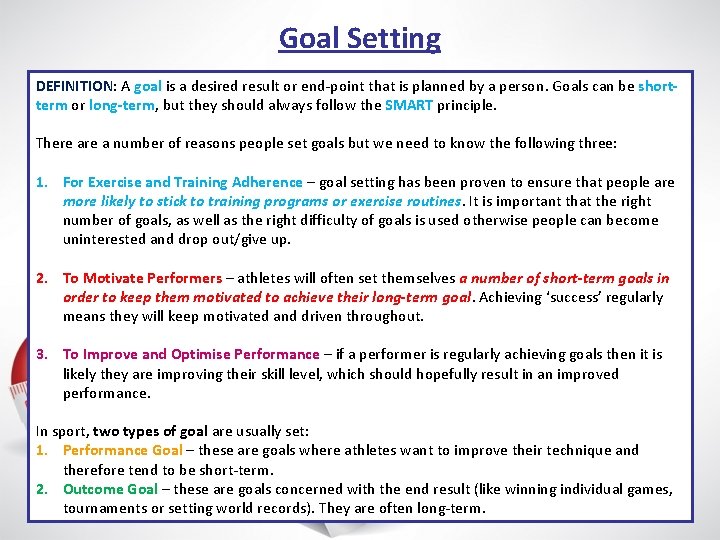 Goal Setting

DEFINITION: A goal is a desired result or end-point that is planned by a person. Goals can be short-term or long-term, but they should always follow the SMART principle.

There are a number of reasons people set goals but we need to know the following three:

1. For Exercise and Training Adherence – goal setting has been proven to ensure that people are more likely to stick to training programs or exercise routines. It is important that the right number of goals, as well as the right difficulty of goals is used otherwise people can become uninterested and drop out/give up.

2. To Motivate Performers – athletes will often set themselves a number of short-term goals in order to keep them motivated to achieve their long-term goal. Achieving 'success' regularly means they will keep motivated and driven throughout.

3. To Improve and Optimise Performance – if a performer is regularly achieving goals then it is likely they are improving their skill level, which should hopefully result in an improved performance.

In sport, two types of goal are usually set:
1. Performance Goal – these are goals where athletes want to improve their technique and therefore tend to be short-term.
2. Outcome Goal – these are goals concerned with the end result (like winning individual games, tournaments or setting world records). They are often long-term.